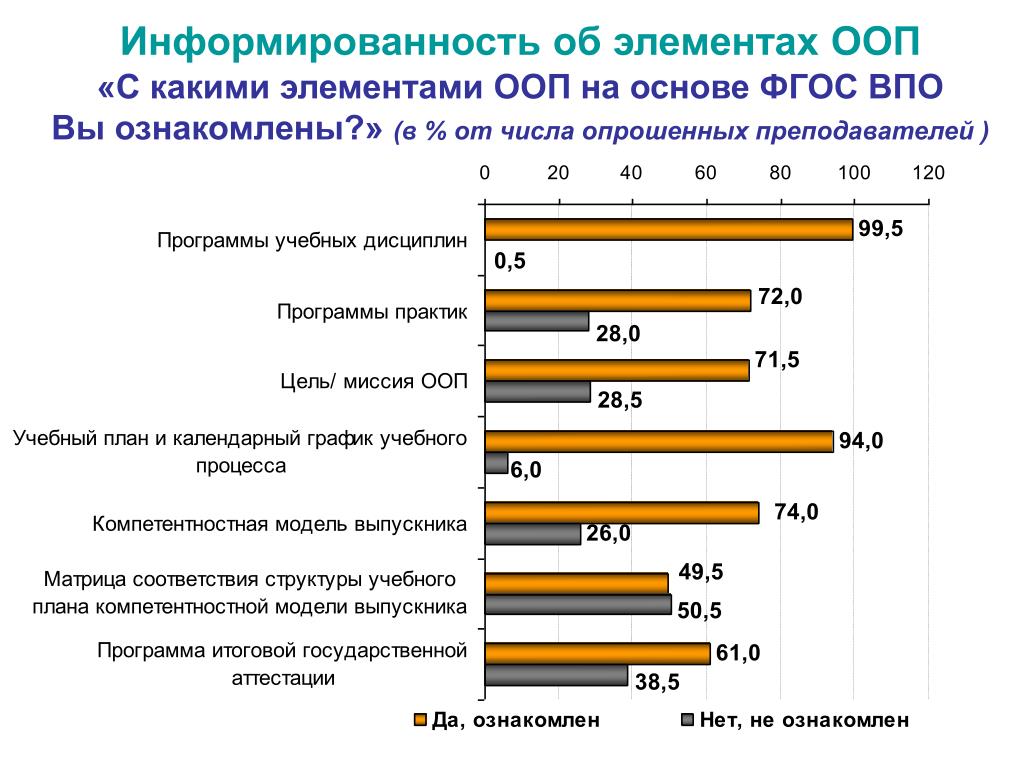 Информированность об элементах ООП
«С какими элементами ООП на основе ФГОС ВПО Вы ознакомлены?» (в % от числа опрошенных преподавателей )

0 20 40 60 80 100 120

Программы учебных дисциплин 99,5 0,5
Программы практик 72,0 28,0
Цель/ миссия ООП 71,5 28,5
Учебный план и календарный график учебного процесса 94,0 6,0
Компетентностная модель выпускника 74,0 26,0
Матрица соответствия структуры учебного плана компетентностной модели выпускника 49,5 50,5
Программа итоговой государственной аттестации 61,0 38,5

Да, ознакомлен
Нет, не ознакомлен